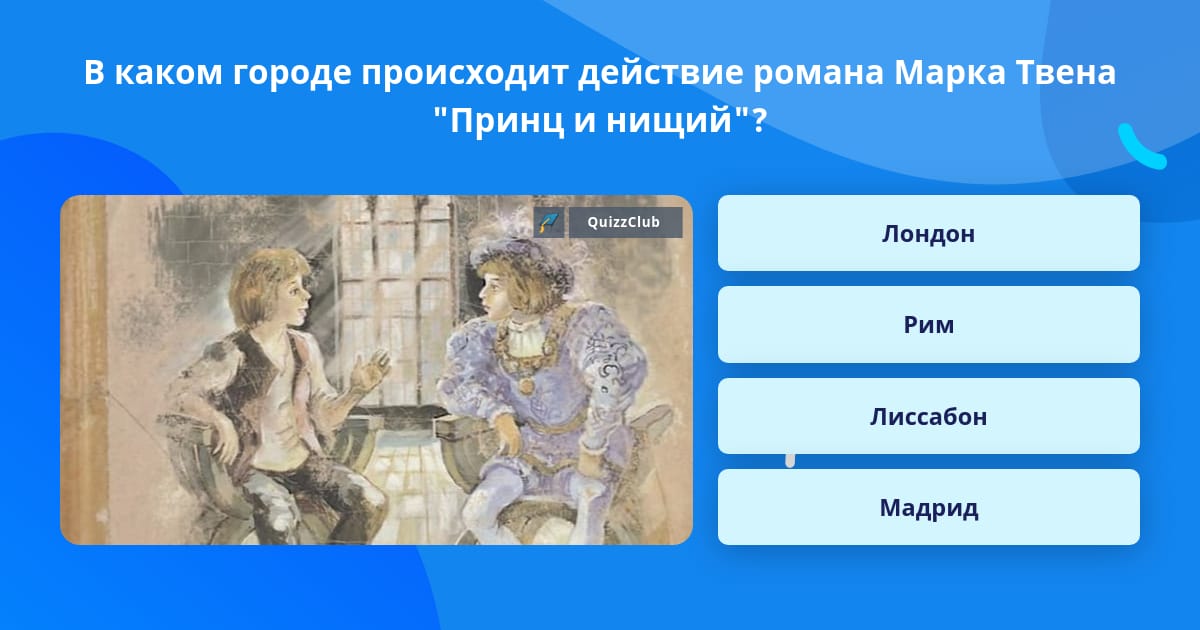 В каком городе происходит действие романа Марка Твена "Принц и нищий"?

QuizzClub

Лондон

Рим

Лиссабон

Мадрид